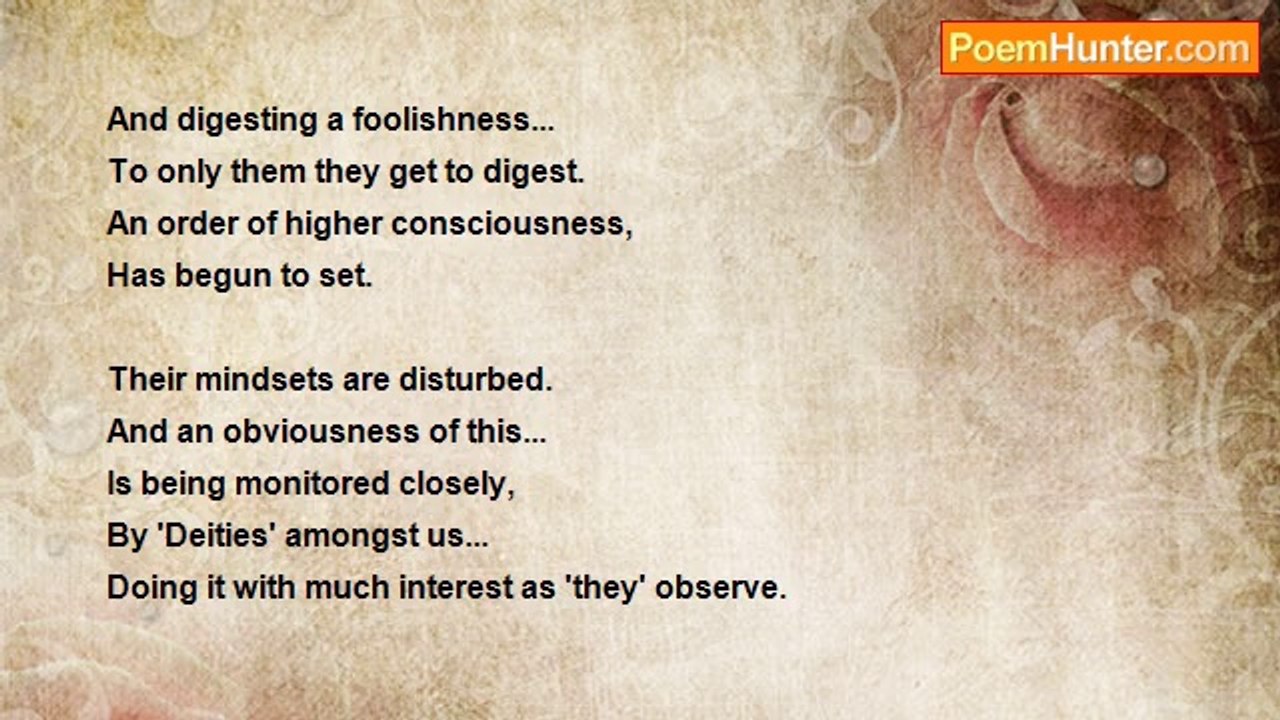 PoemHunter.com

And digesting a foolishness...
To only them they get to digest.
An order of higher consciousness,
Has begun to set.

Their mindsets are disturbed.
And an obviousness of this...
Is being monitored closely,
By 'Deities' amongst us...
Doing it with much interest as 'they' observe.